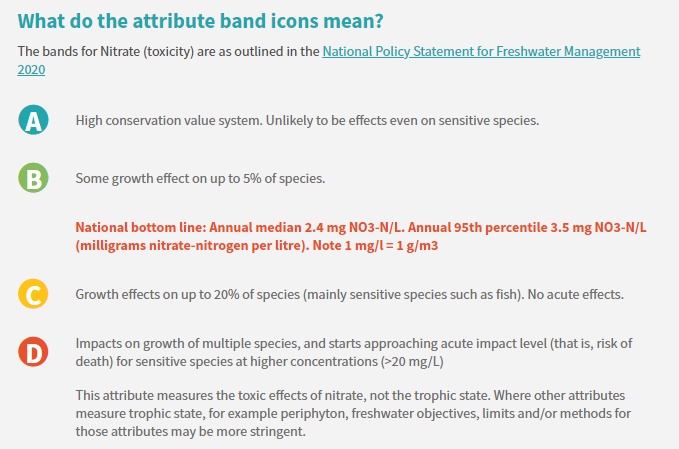 What do the attribute band icons mean?

The bands for Nitrate (toxicity) are as outlined in the National Policy Statement for Freshwater Management 2020

A

High conservation value system. Unlikely to be effects even on sensitive species.

B

Some growth effect on up to 5% of species.

National bottom line: Annual median 2.4 mg NO3-N/L. Annual 95th percentile 3.5 mg NO3-N/L (milligrams nitrate-nitrogen per litre). Note 1 mg/l = 1 g/m3

C

Growth effects on up to 20% of species (mainly sensitive species such as fish). No acute effects.

D

Impacts on growth of multiple species, and starts approaching acute impact level (that is, risk of death) for sensitive species at higher concentrations (>20 mg/L)

This attribute measures the toxic effects of nitrate, not the trophic state. Where other attributes measure trophic state, for example periphyton, freshwater objectives, limits and/or methods for those attributes may be more stringent.